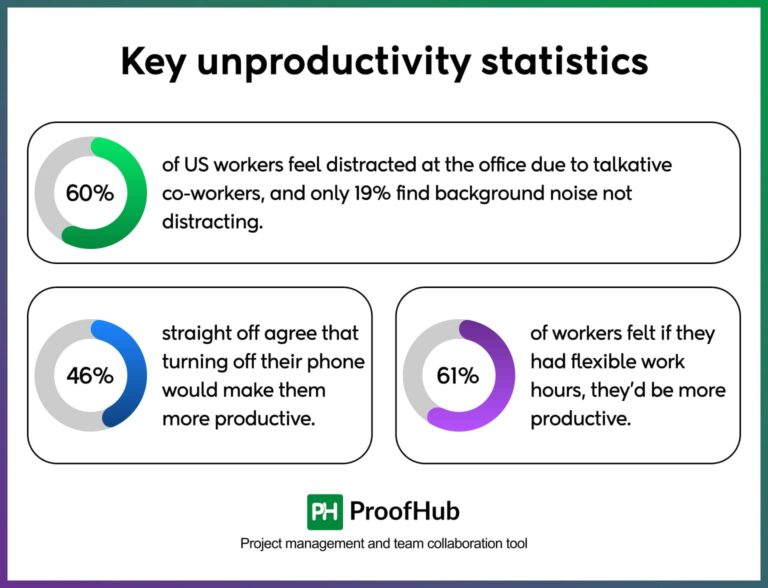 Key unproductivity statistics

60%

of US workers feel distracted at the office due to talkative co-workers, and only 19% find background noise not distracting.

46%

straight off agree that turning off their phone would make them more productive.

61%

of workers felt if they had flexible work hours, they'd be more productive.

PH ProofHub

Project management and team collaboration tool